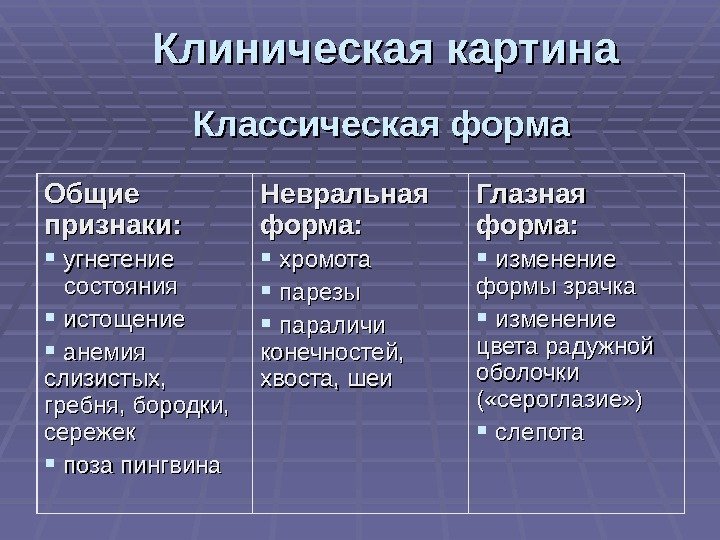 Клиническая картина

Классическая форма

| Общие признаки: | Невральная форма: | Глазная форма: |
|---|---|---|
| ▪ угнетение состояния ▪ истощение ▪ анемия слизистых, гребня, бородки, сережек ▪ поза пингвина | ▪ хромота ▪ парезы ▪ параличи конечностей, хвоста, шеи | ▪ изменение формы зрачка ▪ изменение цвета радужной оболочки («сероглазие») ▪ слепота |